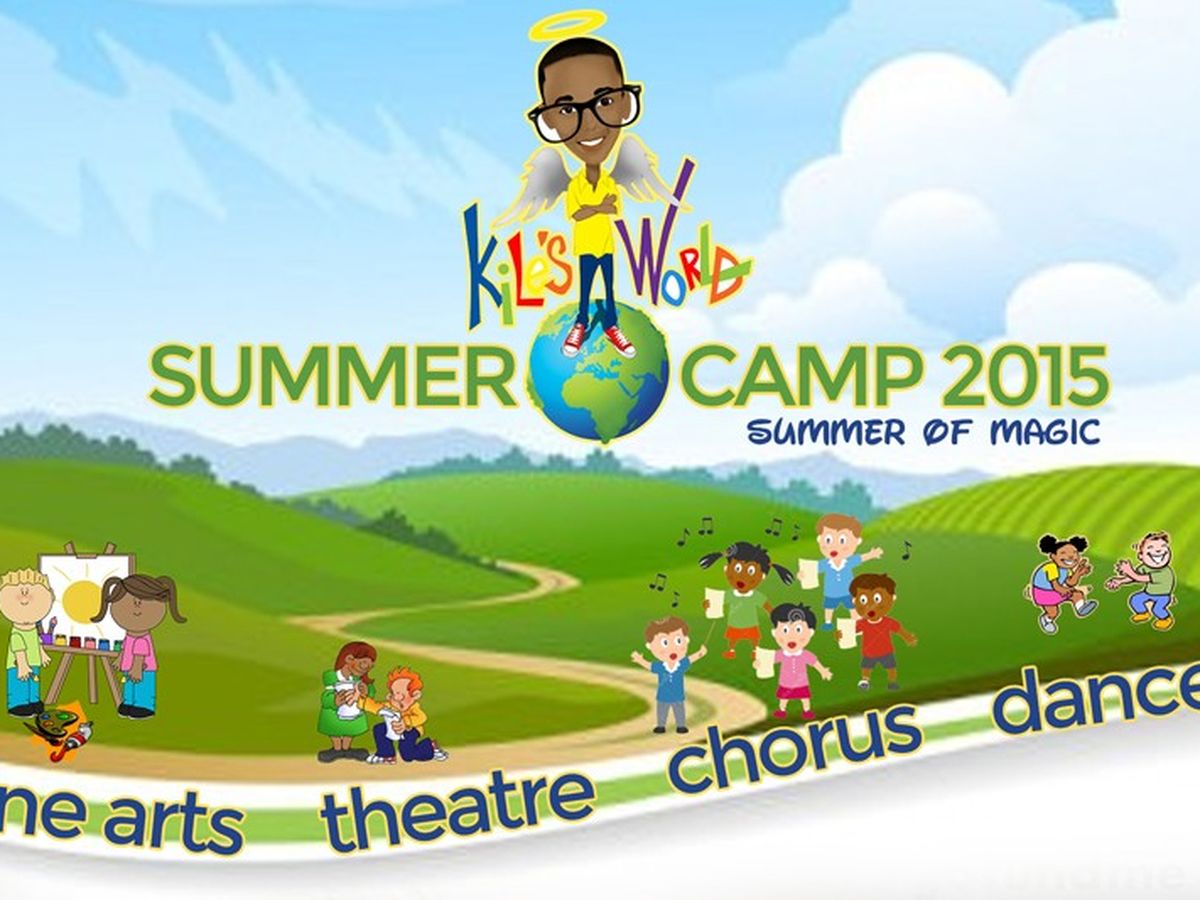 KiLE'S WORLD

SUMMER CAMP 2015

SUMMER OF MAGIC

ne arts theatre chorus dance